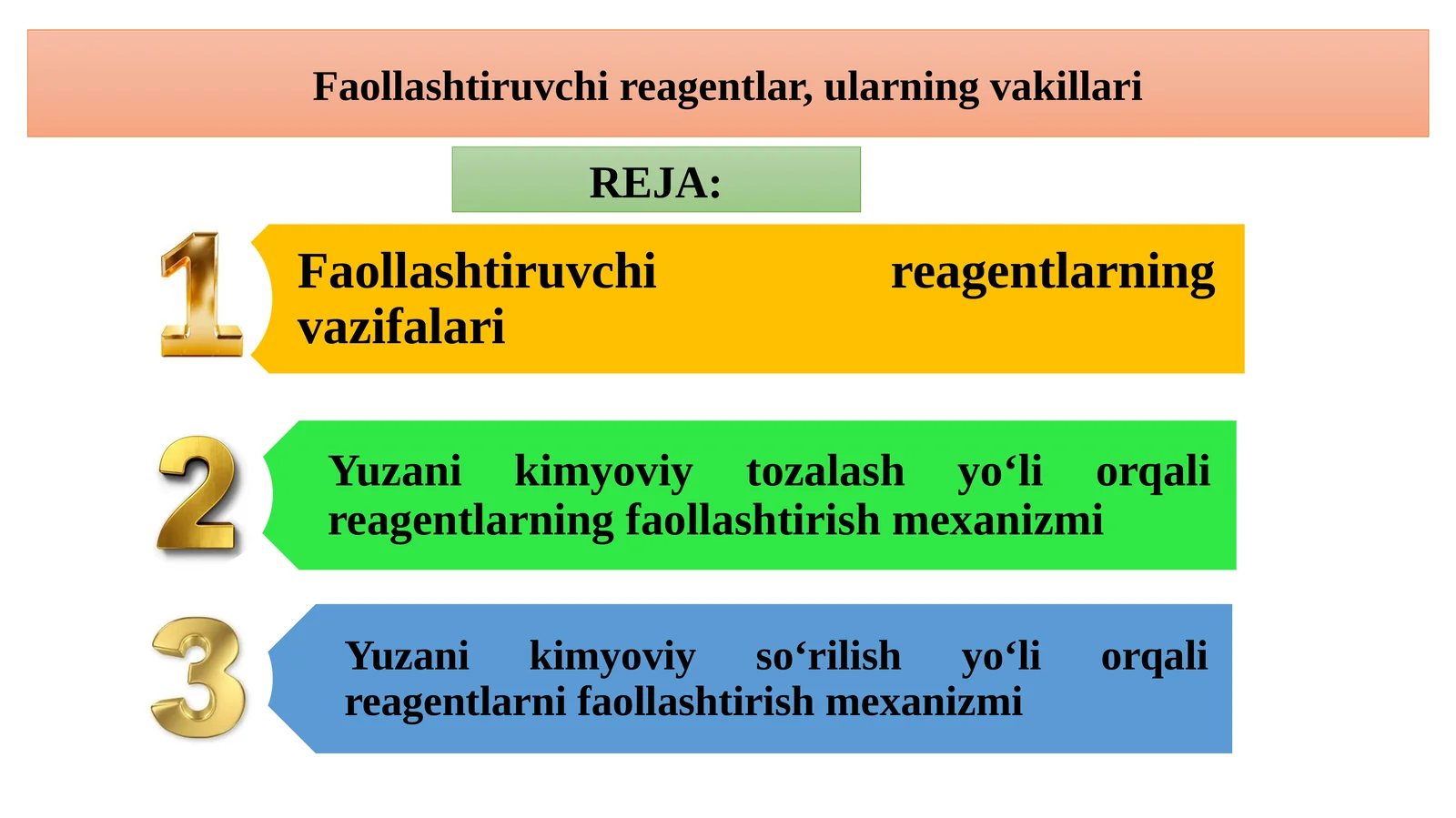 Faollashtiruvchi reagentlar, ularning vakillari

REJA:

1

Faollashtiruvchi reagentlarning vazifalari

2

Yuzani kimyoviy tozalash yo‘li orqali reagentlarning faollashtirish mexanizmi

3

Yuzani kimyoviy so‘rilish yo‘li orqali reagentlarni faollashtirish mexanizmi